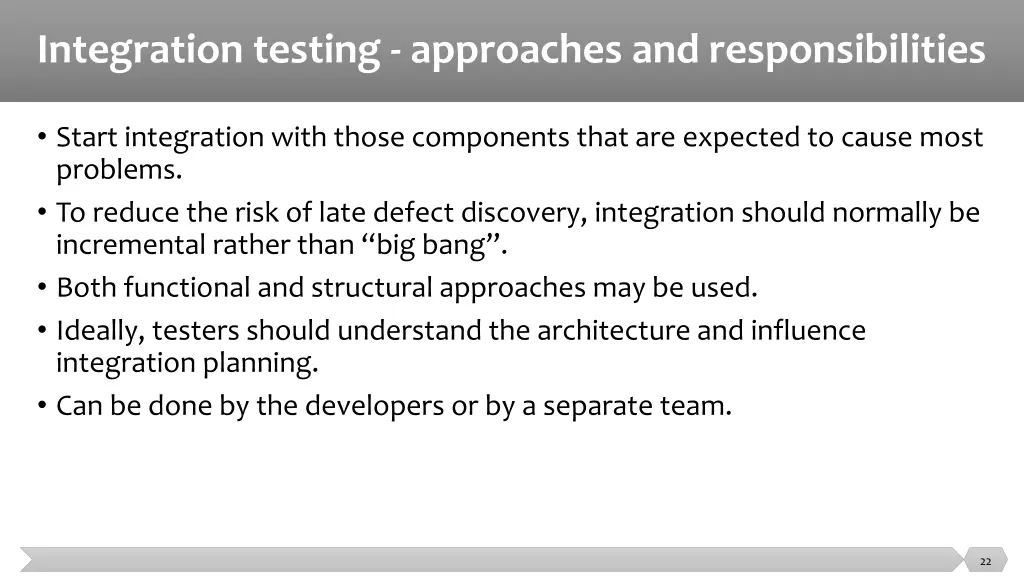 Integration testing - approaches and responsibilities

• Start integration with those components that are expected to cause most problems.
• To reduce the risk of late defect discovery, integration should normally be incremental rather than “big bang”.
• Both functional and structural approaches may be used.
• Ideally, testers should understand the architecture and influence integration planning.
• Can be done by the developers or by a separate team.

22